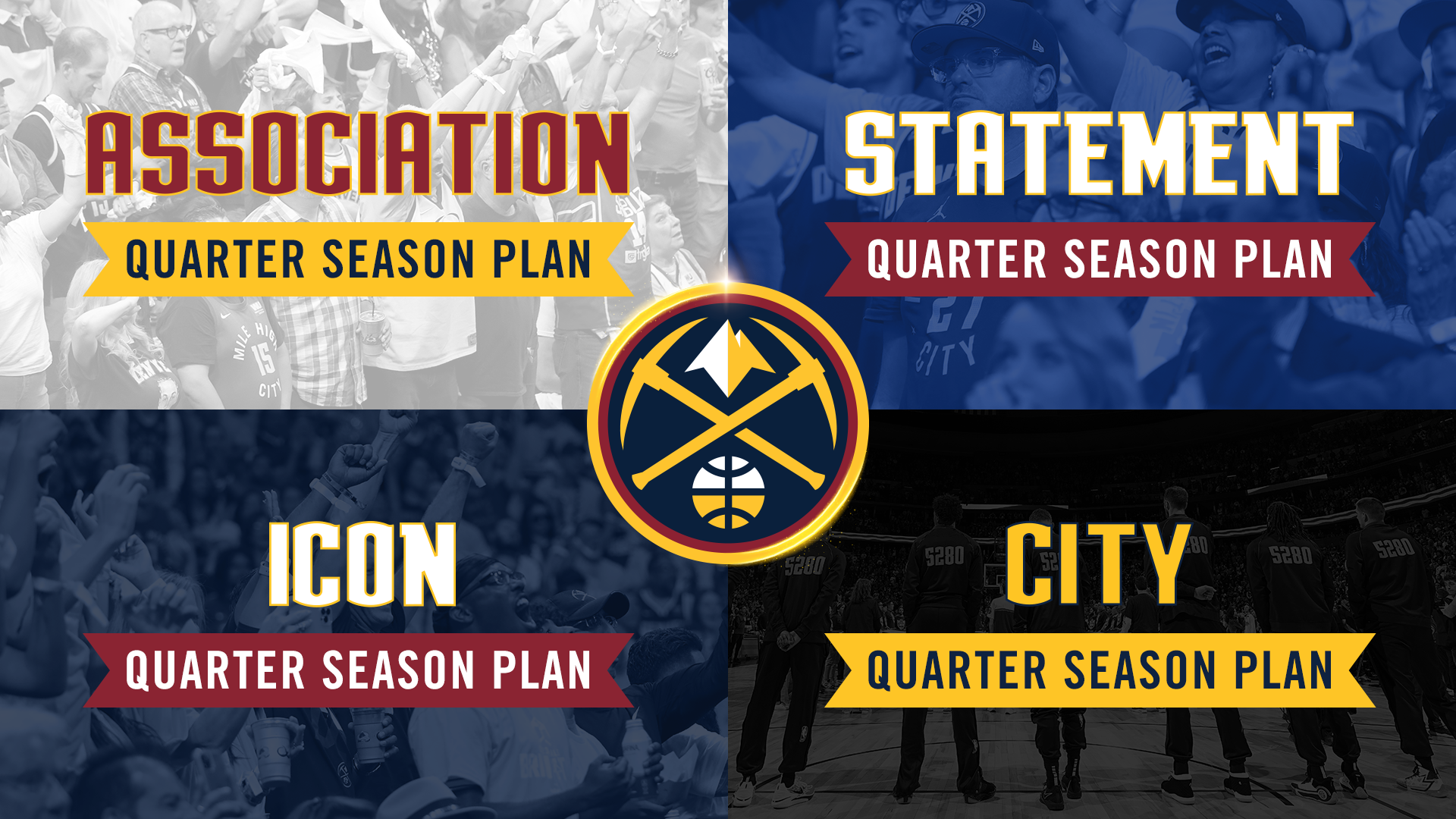 ASSOCIATION
QUARTER SEASON PLAN

STATEMENT
QUARTER SEASON PLAN

ICON
QUARTER SEASON PLAN

CITY
QUARTER SEASON PLAN